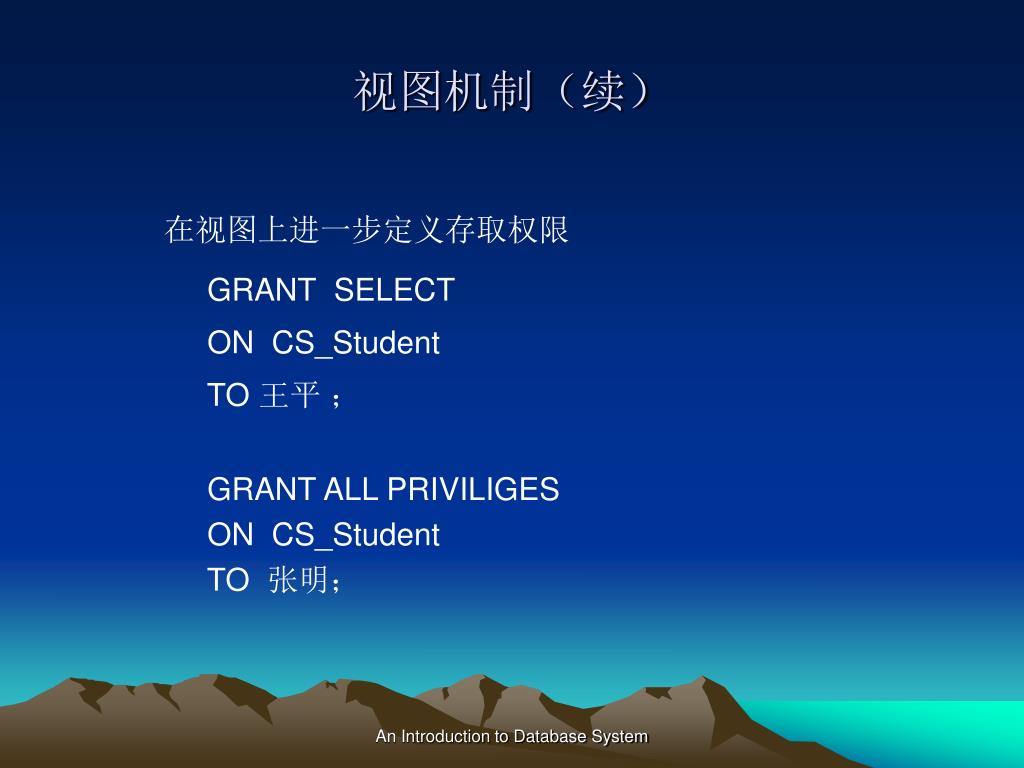 视图机制（续）

在视图上进一步定义存取权限

GRANT SELECT
ON CS_Student
TO 王平 ；

GRANT ALL PRIVILIGES
ON CS_Student
TO 张明；

An Introduction to Database System